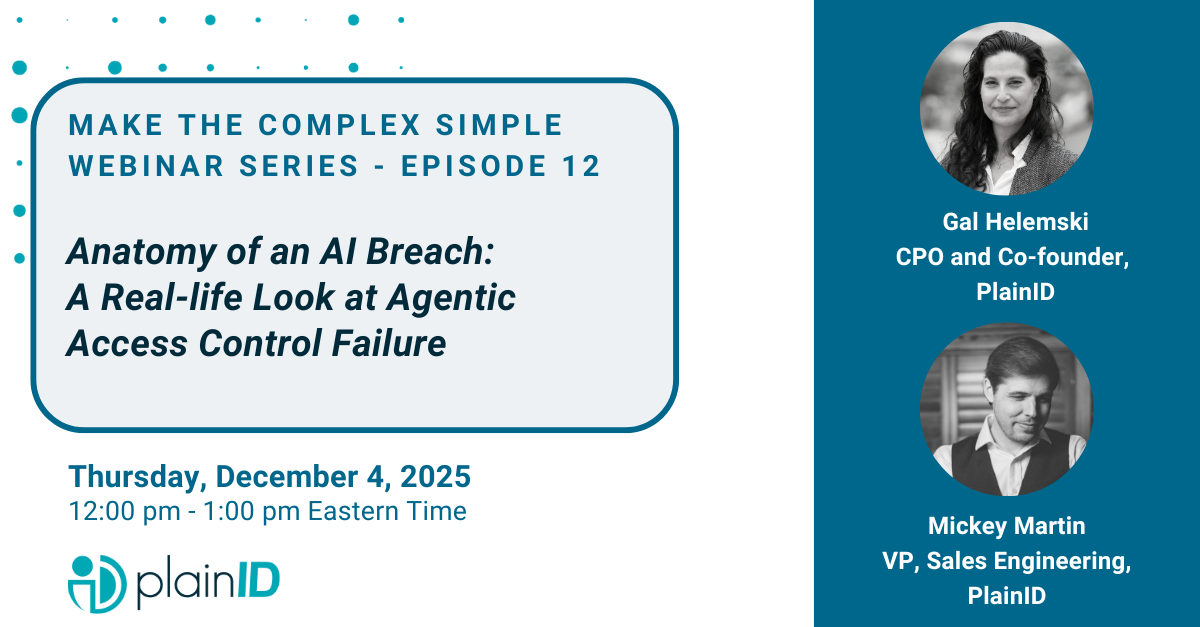 MAKE THE COMPLEX SIMPLE WEBINAR SERIES - EPISODE 12

Anatomy of an AI Breach: A Real-life Look at Agentic Access Control Failure

Thursday, December 4, 2025
12:00 pm - 1:00 pm Eastern Time

plainID

Gal Helemski
CPO and Co-founder,
PlainID

Mickey Martin
VP, Sales Engineering,
PlainID